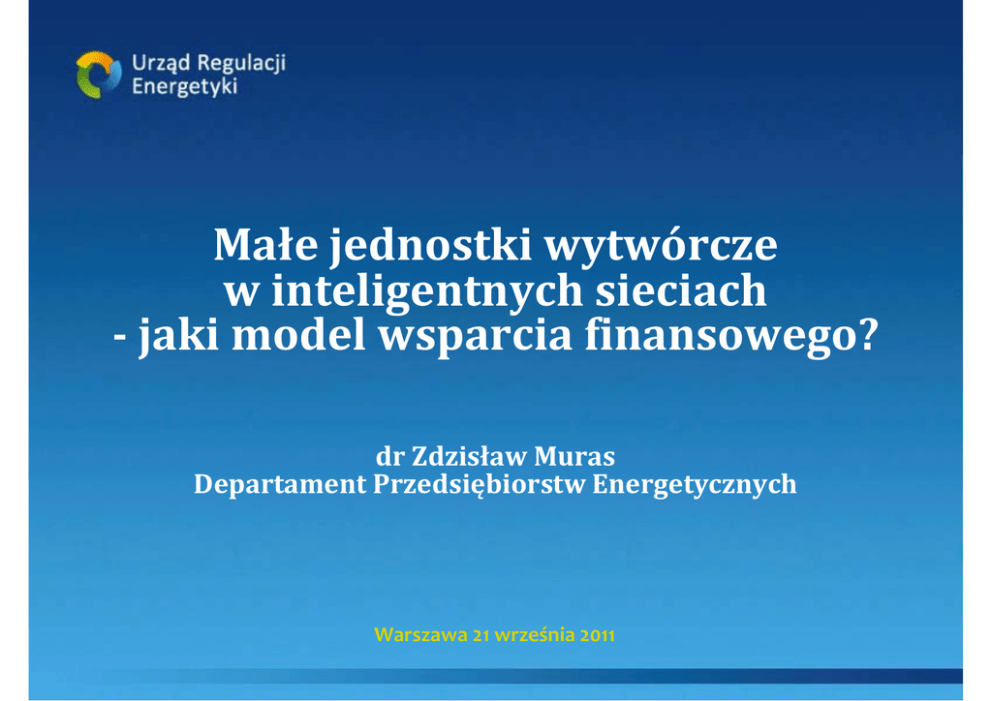 Urząd Regulacji Energetyki

Małe jednostki wytwórcze
w inteligentnych sieciach
- jaki model wsparcia finansowego?

dr Zdzisław Muras
Departament Przedsiębiorstw Energetycznych

Warszawa 21 września 2011